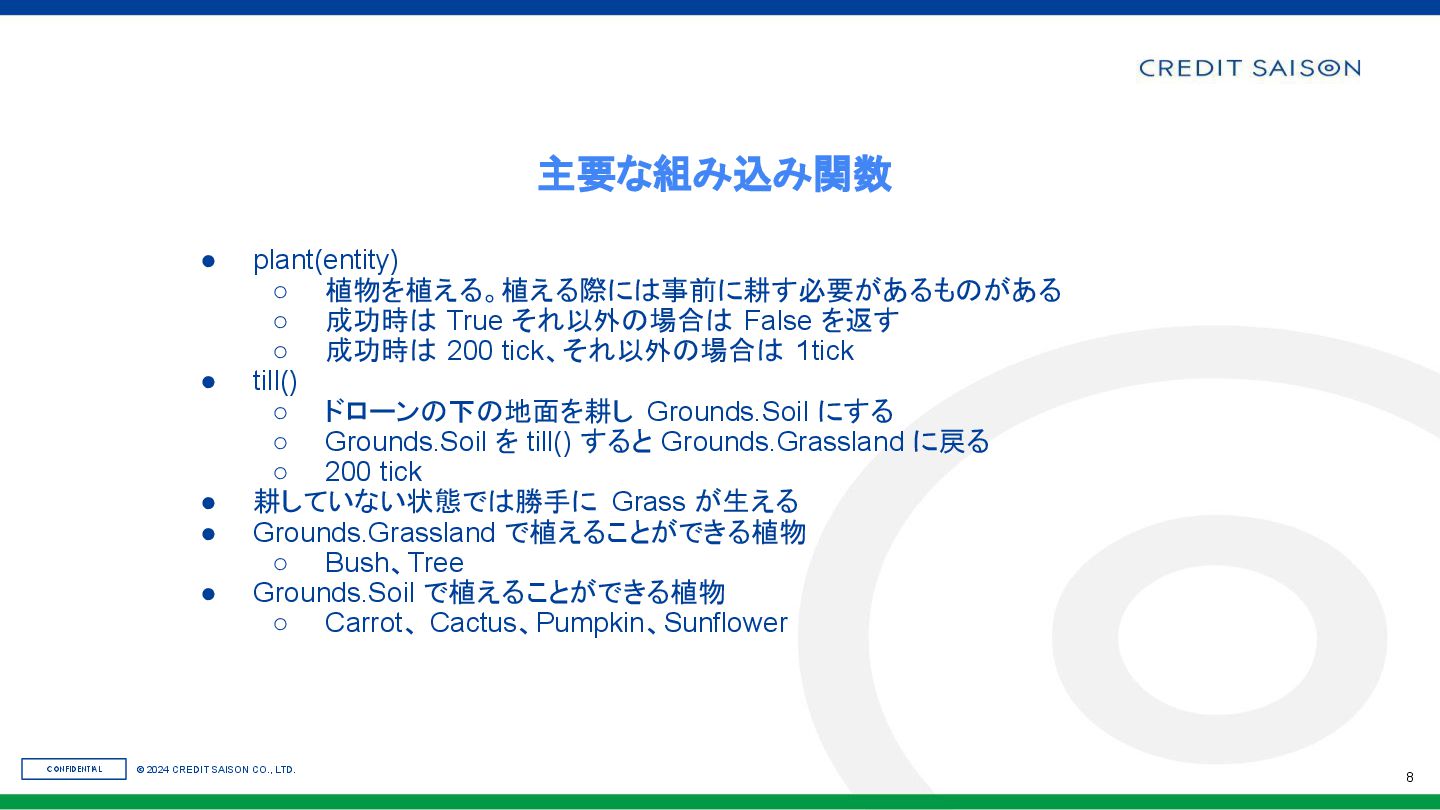 CREDIT SAISON

主要な組み込み関数

● plant(entity)
  ○ 植物を植える。植える際には事前に耕す必要があるものがある
  ○ 成功時は True それ以外の場合は False を返す
  ○ 成功時は 200 tick、それ以外の場合は 1tick
● till()
  ○ ドローンの下の地面を耕し Grounds.Soil にする
  ○ Grounds.Soil を till() すると Grounds.Grassland に戻る
  ○ 200 tick
● 耕していない状態では勝手に Grass が生える
● Grounds.Grassland で植えることができる植物
  ○ Bush、Tree
● Grounds.Soil で植えることができる植物
  ○ Carrot、Cactus、Pumpkin、Sunflower

CONFIDENTIAL © 2024 CREDIT SAISON CO., LTD.

8